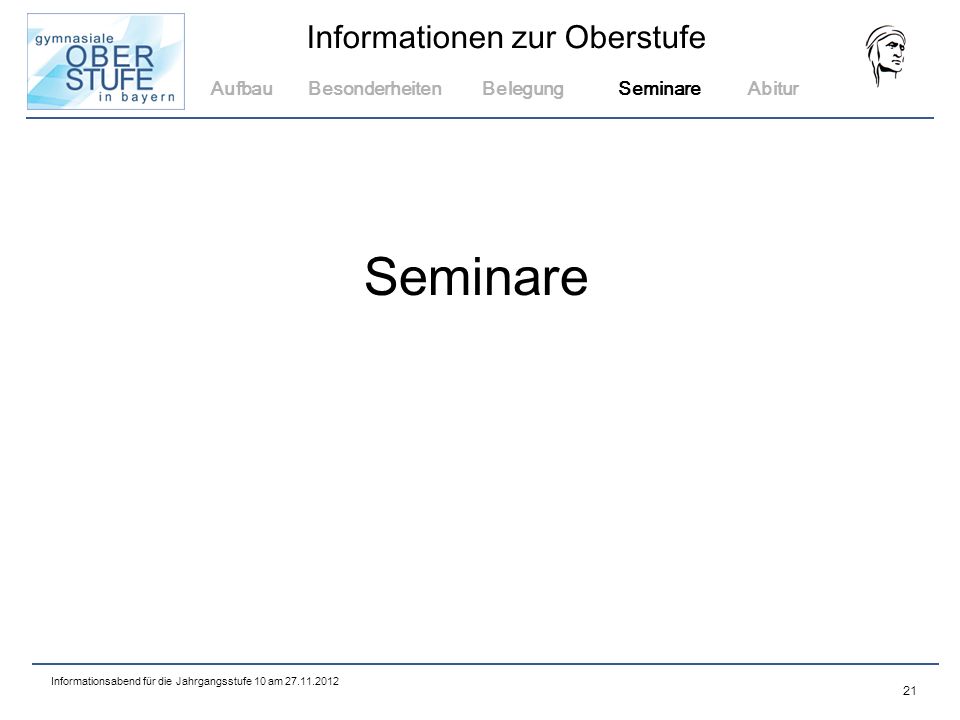 gymnasiale
OBER
STUFE
in bayern

Informationen zur Oberstufe

Aufbau Besonderheiten Belegung Seminare Abitur

Seminare

Informationsabend für die Jahrgangsstufe 10 am 27.11.2012

21